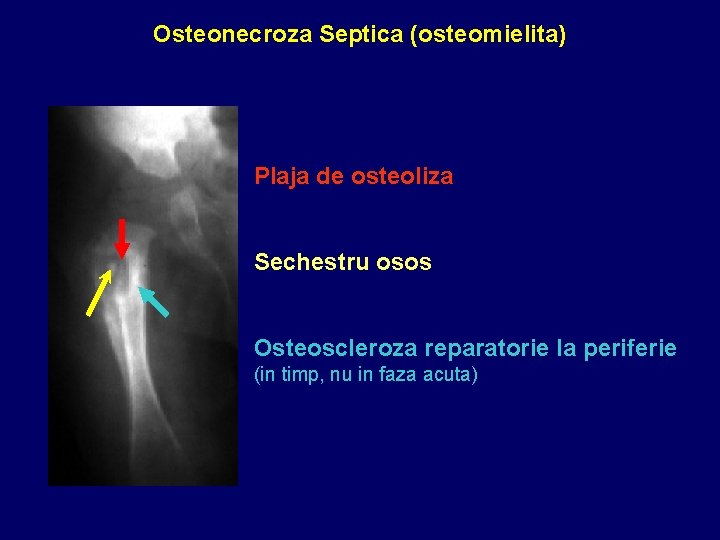 Osteonecroza Septica (osteomielita)

Plaja de osteoliza

Sechestru osos

Osteoscleroza reparatorie la periferie
(in timp, nu in faza acuta)